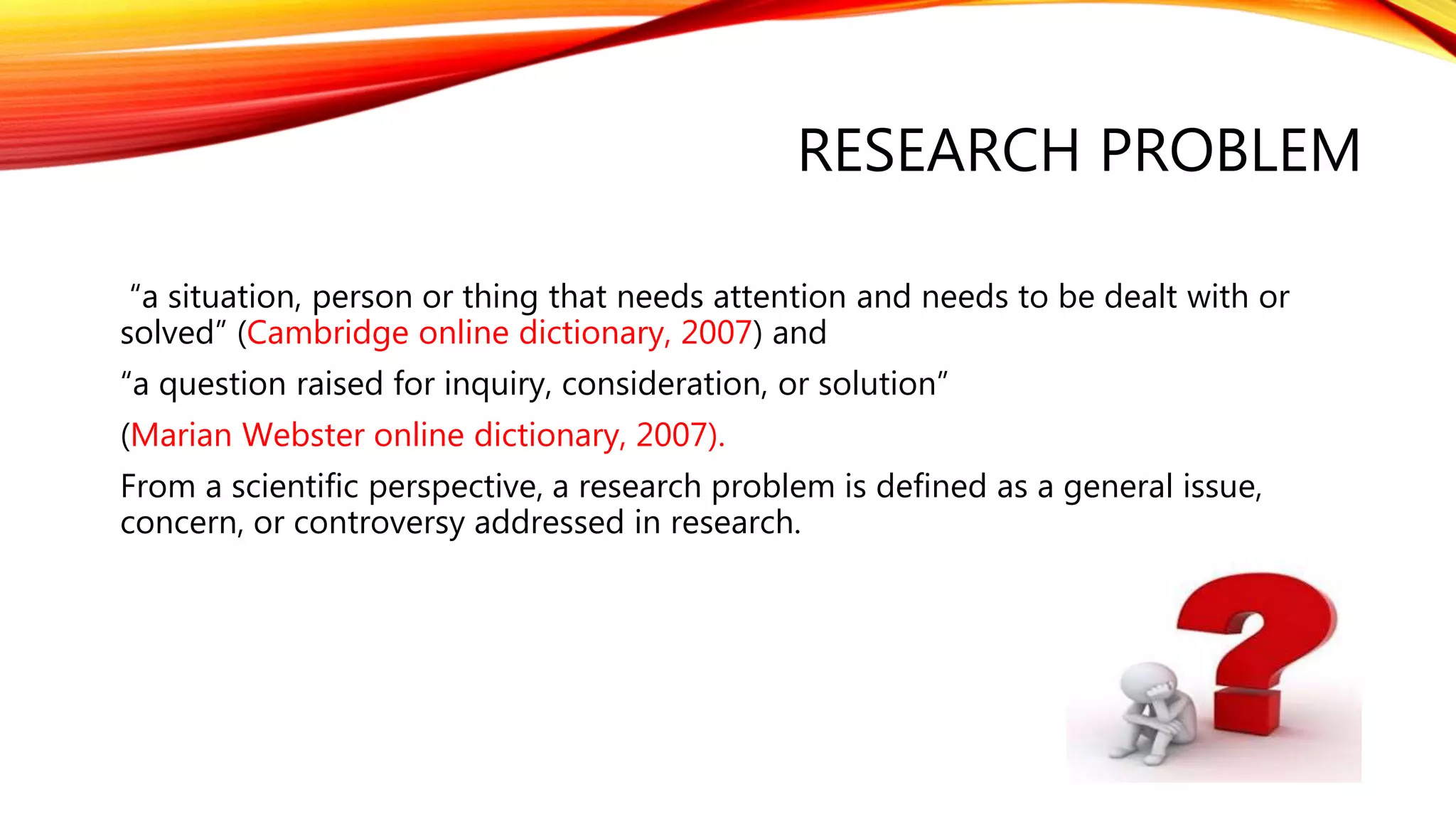 RESEARCH PROBLEM

“a situation, person or thing that needs attention and needs to be dealt with or solved” (Cambridge online dictionary, 2007) and

“a question raised for inquiry, consideration, or solution”

(Marian Webster online dictionary, 2007).

From a scientific perspective, a research problem is defined as a general issue, concern, or controversy addressed in research.